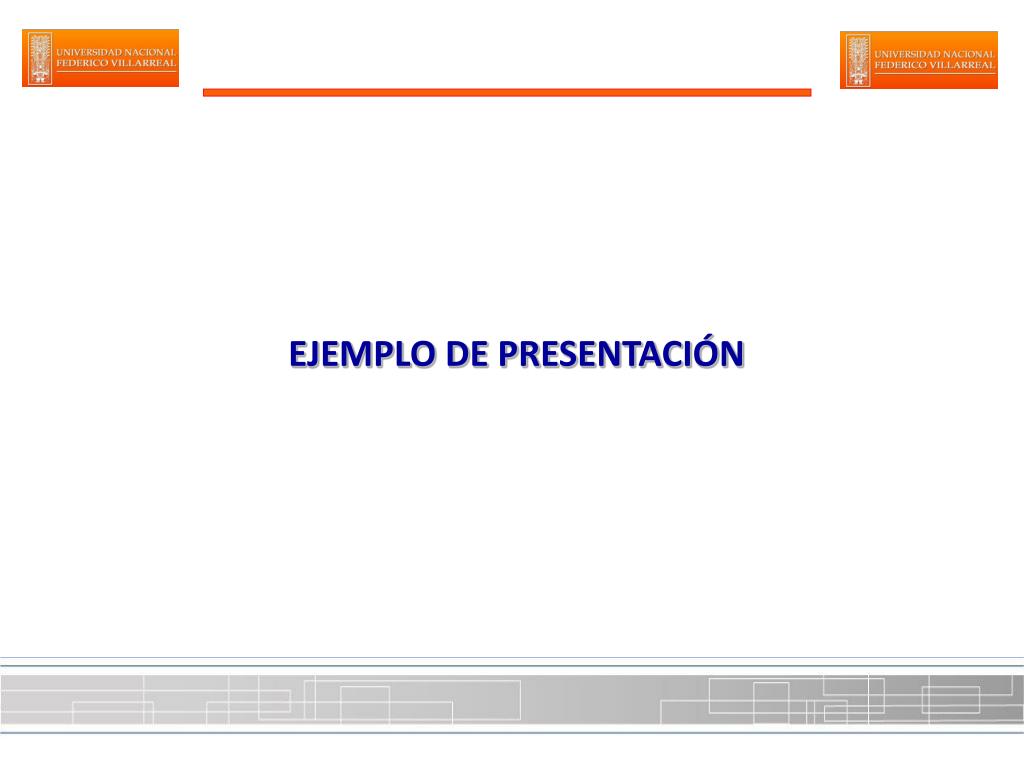 UNIVERSIDAD NACIONAL
FEDERICO VILLARREAL

UNIVERSIDAD NACIONAL
FEDERICO VILLARREAL

EJEMPLO DE PRESENTACIÓN